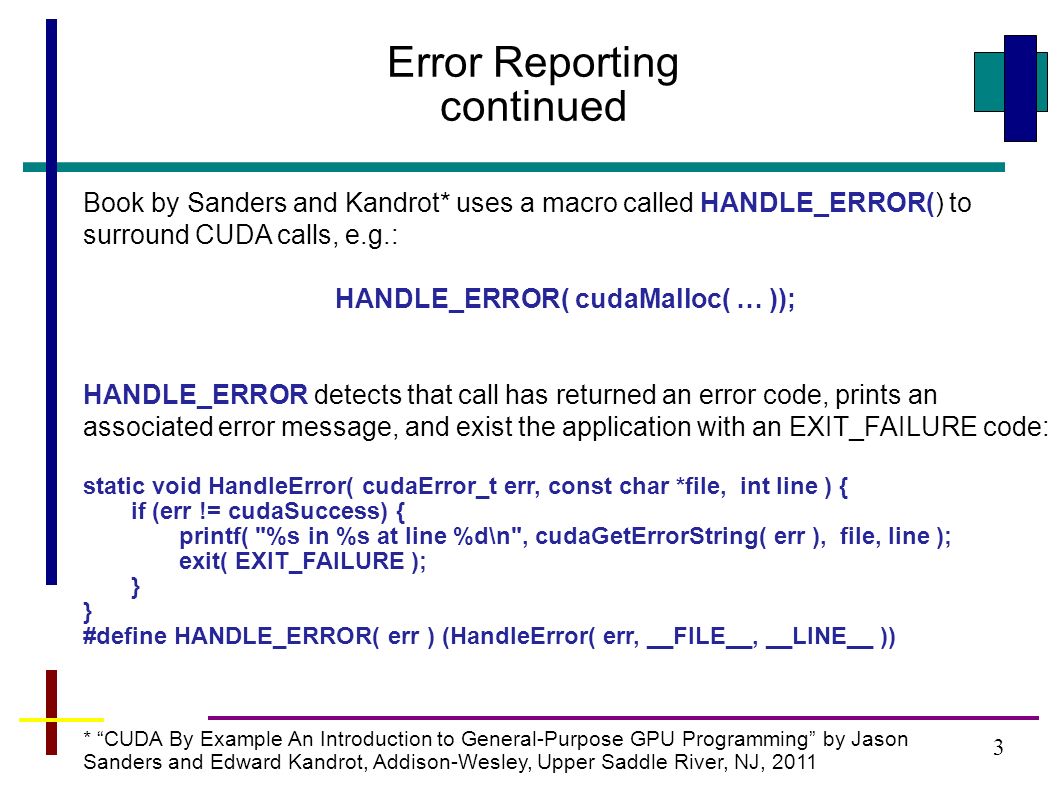 Error Reporting continued

Book by Sanders and Kandrot* uses a macro called HANDLE_ERROR() to surround CUDA calls, e.g.:

HANDLE_ERROR( cudaMalloc( … ));

HANDLE_ERROR detects that call has returned an error code, prints an associated error message, and exist the application with an EXIT_FAILURE code:

static void HandleError( cudaError_t err, const char *file, int line ) {
if (err != cudaSuccess) {
printf( "%s in %s at line %d\n", cudaGetErrorString( err ), file, line );
exit( EXIT_FAILURE );
}
}
#define HANDLE_ERROR( err ) (HandleError( err, __FILE__, __LINE__ ))

* “CUDA By Example An Introduction to General-Purpose GPU Programming” by Jason Sanders and Edward Kandrot, Addison-Wesley, Upper Saddle River, NJ, 2011

3